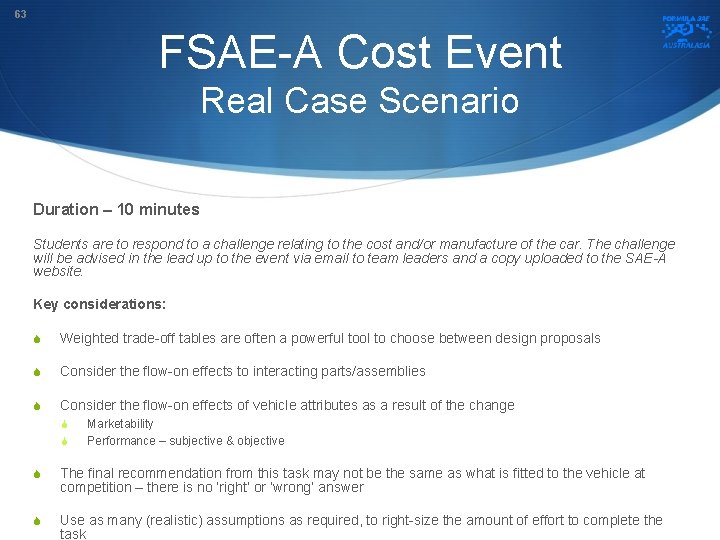 63

FORMULA SAE AUSTRALASIA

FSAE-A Cost Event
Real Case Scenario

Duration – 10 minutes

Students are to respond to a challenge relating to the cost and/or manufacture of the car. The challenge will be advised in the lead up to the event via email to team leaders and a copy uploaded to the SAE-A website.

Key considerations:

Weighted trade-off tables are often a powerful tool to choose between design proposals

Consider the flow-on effects to interacting parts/assemblies

Consider the flow-on effects of vehicle attributes as a result of the change

Marketability

Performance – subjective & objective

The final recommendation from this task may not be the same as what is fitted to the vehicle at competition – there is no 'right' or 'wrong' answer

Use as many (realistic) assumptions as required, to right-size the amount of effort to complete the task